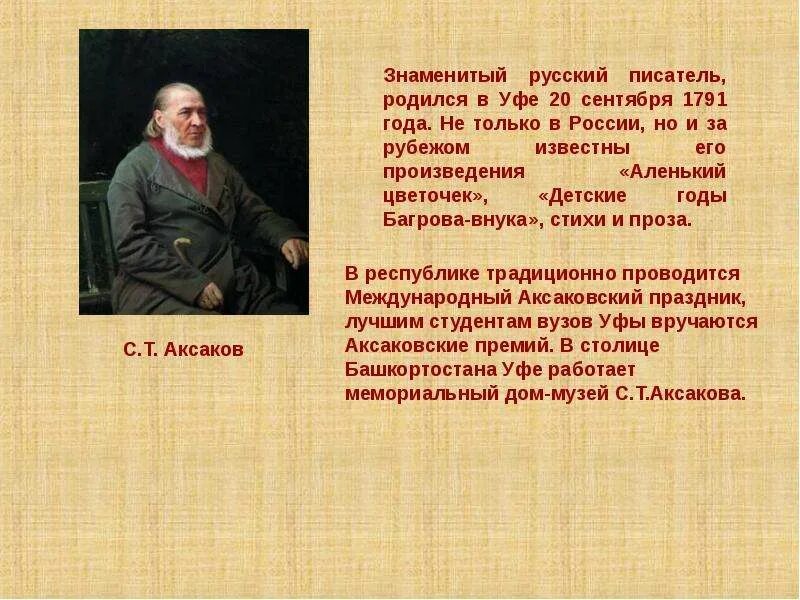 Знаменитый русский писатель, родился в Уфе 20 сентября 1791 года. Не только в России, но и за рубежом известны его произведения «Аленький цветочек», «Детские годы Багрова-внука», стихи и проза.

В республике традиционно проводится Международный Аксаковский праздник, лучшим студентам вузов Уфы вручаются Аксаковские премий. В столице Башкортостана Уфе работает мемориальный дом-музей С.Т.Аксакова.

С.Т. Аксаков